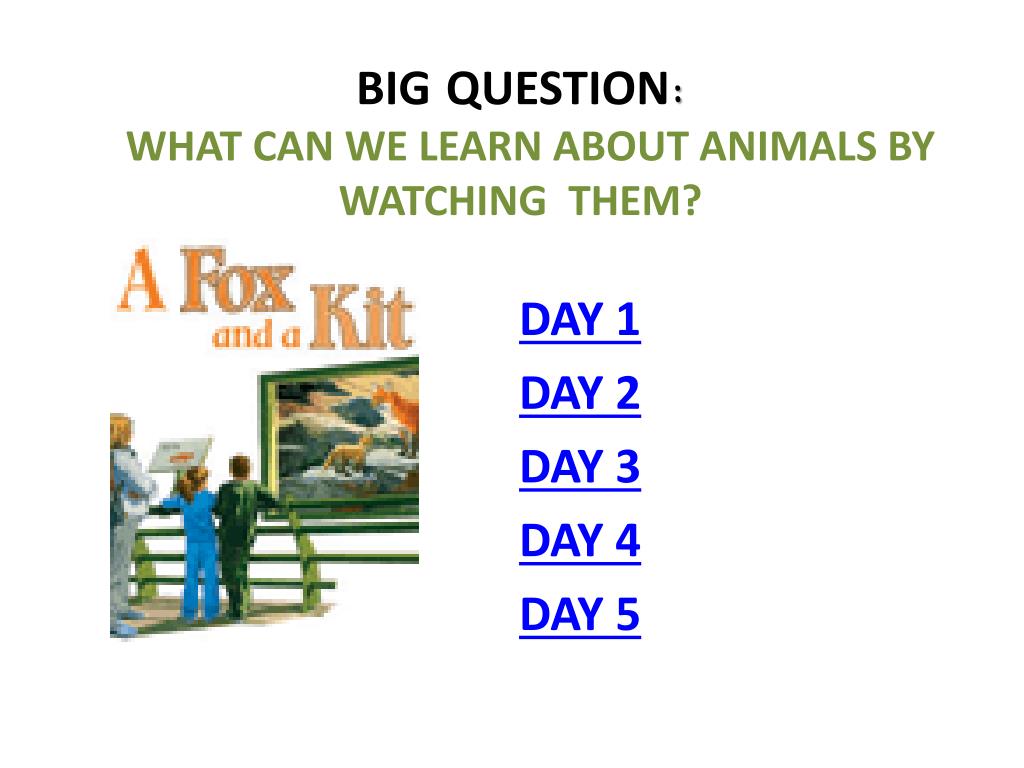 BIG QUESTION:
WHAT CAN WE LEARN ABOUT ANIMALS BY WATCHING THEM?

A Fox and a Kit

DAY 1

DAY 2

DAY 3

DAY 4

DAY 5